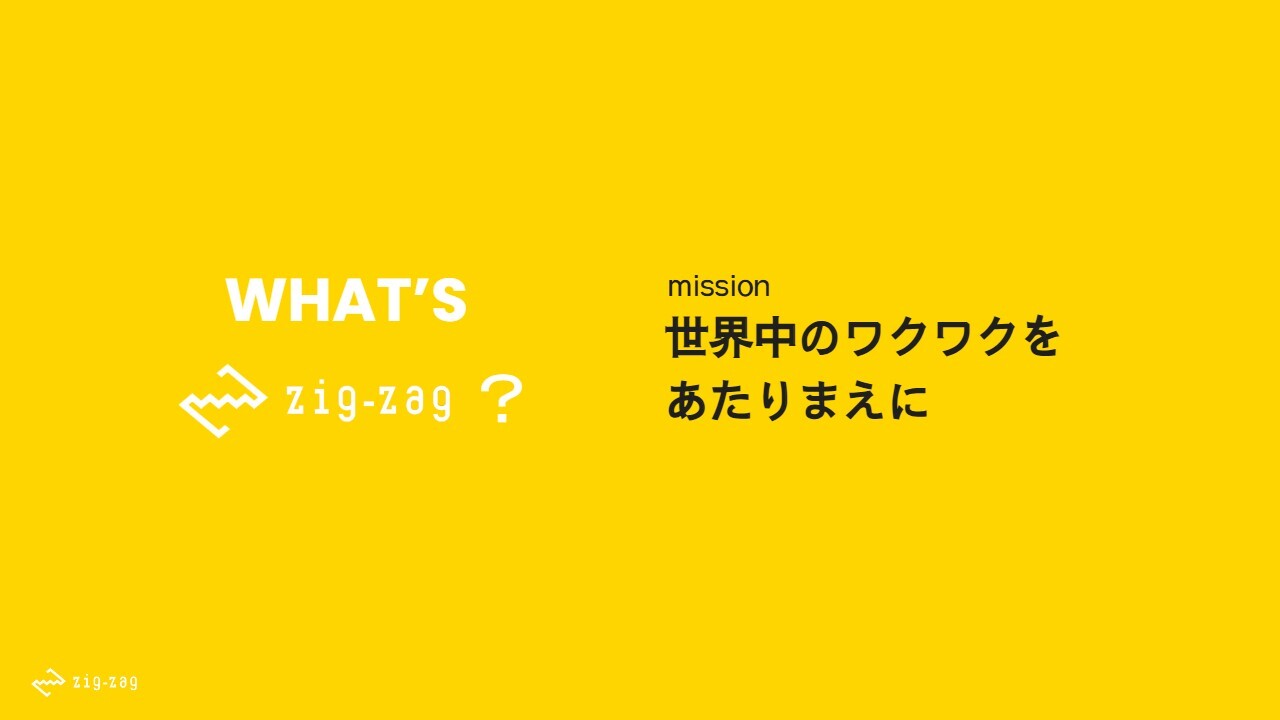 WHAT'S

zig-zag ?

mission
世界中のワクワクを
あたりまえに

zig-zag